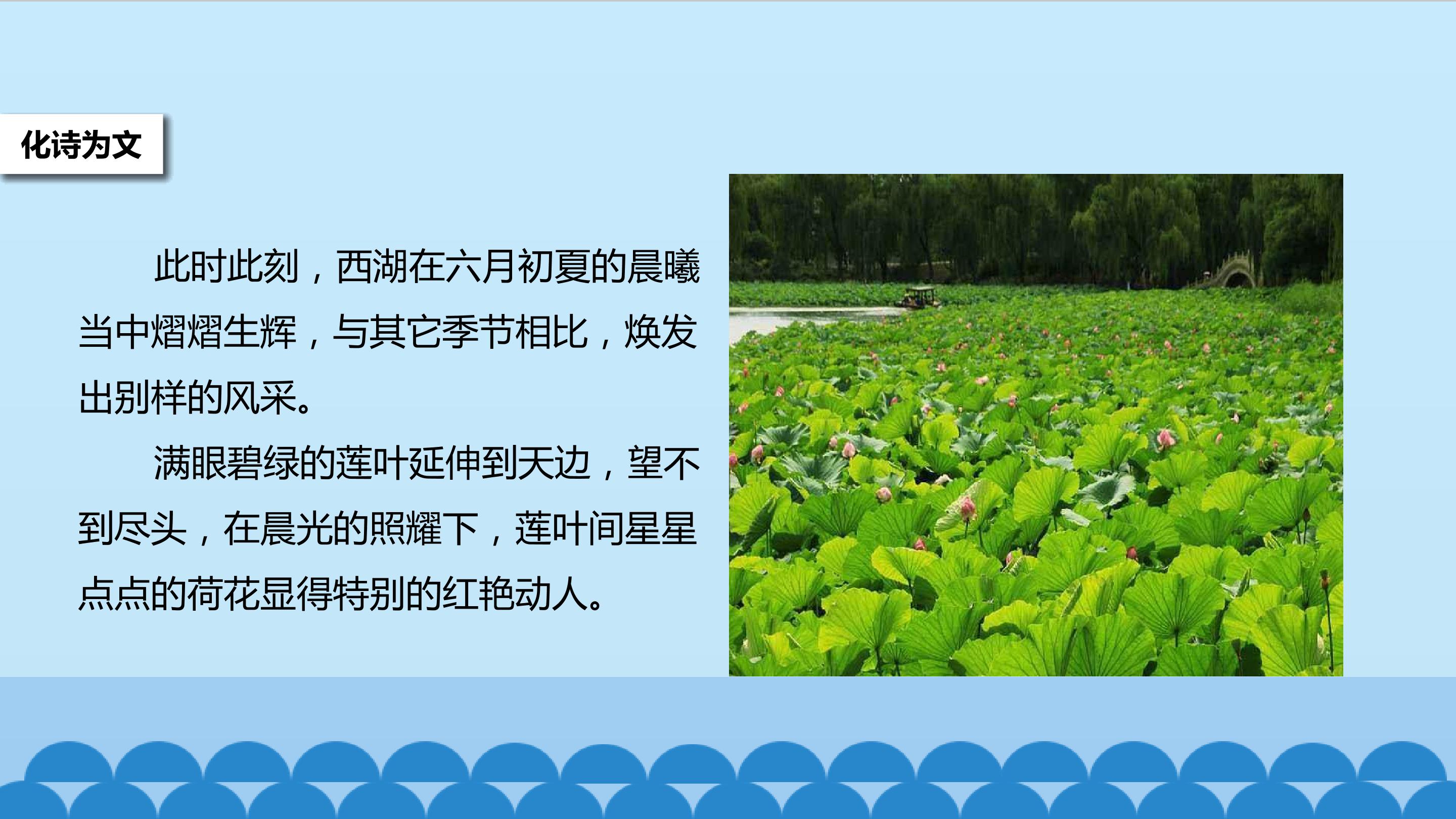 化诗为文

此时此刻，西湖在六月初夏的晨曦当中熠熠生辉，与其它季节相比，焕发出别样的风采。

满眼碧绿的莲叶延伸到天边，望不到尽头，在晨光的照耀下，莲叶间星星点点的荷花显得特别的红艳动人。